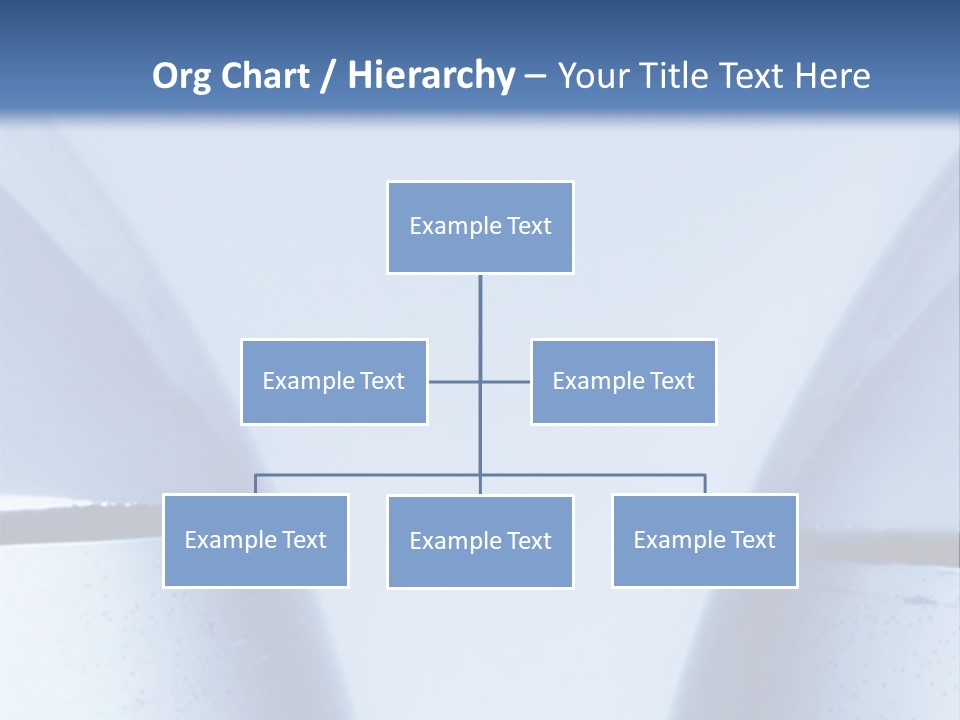 Org Chart / Hierarchy – Your Title Text Here

Example Text

Example Text

Example Text

Example Text

Example Text

Example Text